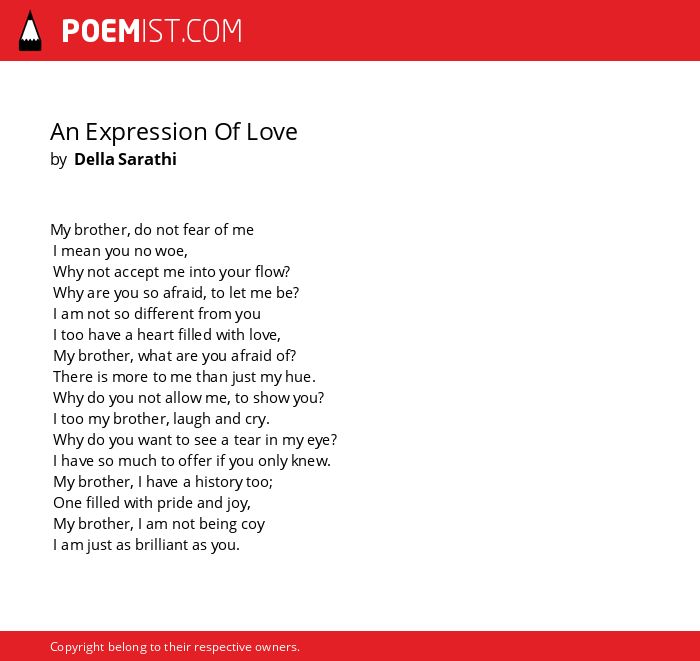 POEMIST.COM

An Expression Of Love
by Della Sarathi

My brother, do not fear of me
I mean you no woe,
Why not accept me into your flow?
Why are you so afraid, to let me be?
I am not so different from you
I too have a heart filled with love,
My brother, what are you afraid of?
There is more to me than just my hue.
Why do you not allow me, to show you?
I too my brother, laugh and cry.
Why do you want to see a tear in my eye?
I have so much to offer if you only knew.
My brother, I have a history too;
One filled with pride and joy,
My brother, I am not being coy
I am just as brilliant as you.

Copyright belong to their respective owners.